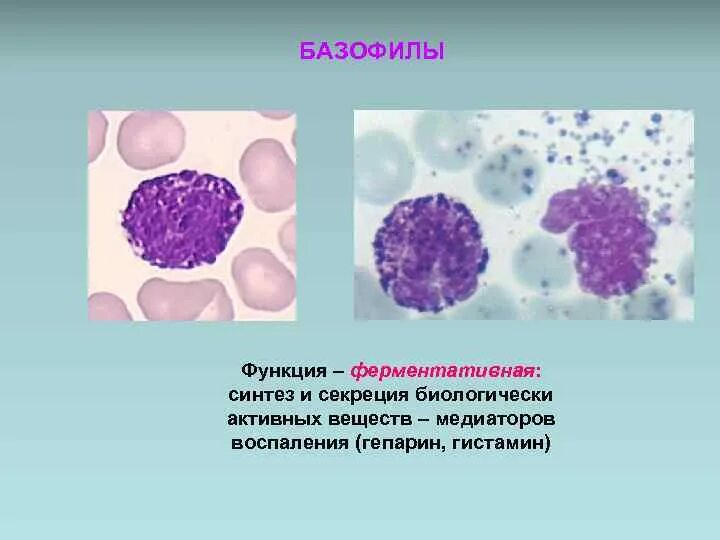 БАЗОФИЛЫ

Функция – ферментативная: синтез и секреция биологически активных веществ – медиаторов воспаления (гепарин, гистамин)